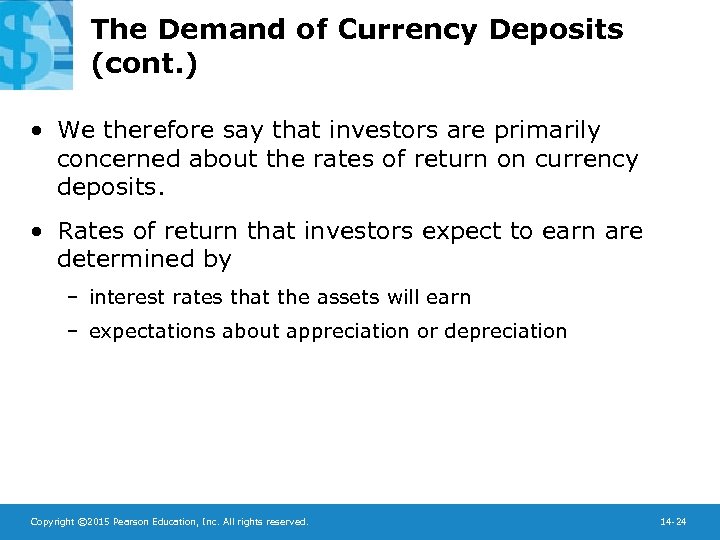 The Demand of Currency Deposits (cont.)

• We therefore say that investors are primarily concerned about the rates of return on currency deposits.

• Rates of return that investors expect to earn are determined by

– interest rates that the assets will earn

– expectations about appreciation or depreciation

Copyright ©2015 Pearson Education, Inc. All rights reserved.

14-24